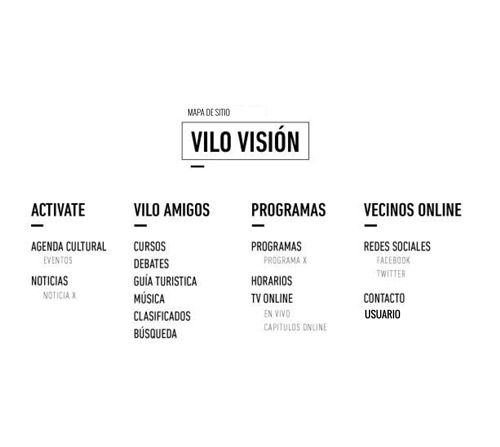 MAPA DE SITIO

VILO VISIÓN

ACTIVATE

AGENDA CULTURAL
EVENTOS
NOTICIAS
NOTICIA X

VILO AMIGOS

CURSOS
DEBATES
GUÍA TURISTICA
MÚSICA
CLASIFICADOS
BÚSQUEDA

PROGRAMAS

PROGRAMAS
PROGRAMA X
HORARIOS
TV ONLINE
EN VIVO
CAPITULOS ONLINE

VECINOS ONLINE

REDES SOCIALES
FACEBOOK
TWITTER
CONTACTO
USUARIO